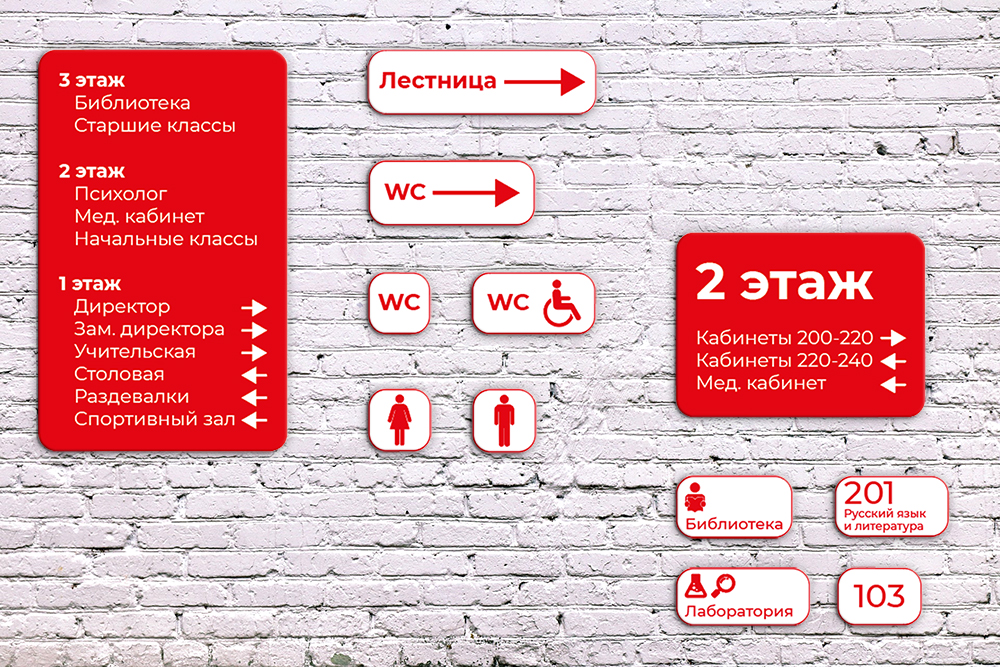 3 этаж
Библиотека
Старшие классы

2 этаж
Психолог
Мед. кабинет
Начальные классы

1 этаж
Директор →
Зам. директора →
Учительская →
Столовая ←
Раздевалки ←
Спортивный зал ←

Лестница →

WC →

WC

WC

2 этаж

Кабинеты 200-220 →
Кабинеты 220-240 ←
Мед. кабинет ←

Библиотека

201
Русский язык и литература

Лаборатория

103